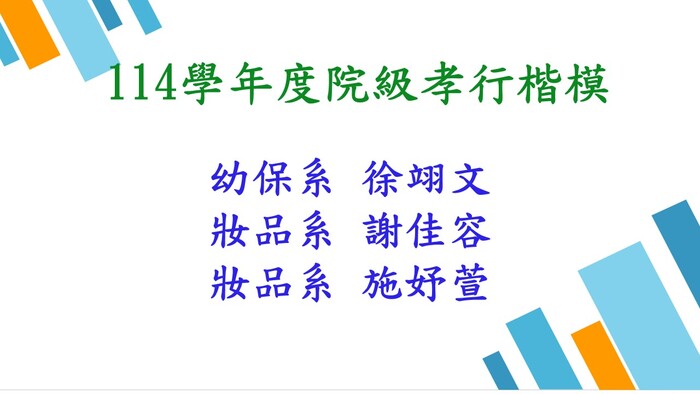 114學年度院級孝行楷模

幼保系 徐翊文
妝品系 謝佳容
妝品系 施妤萱